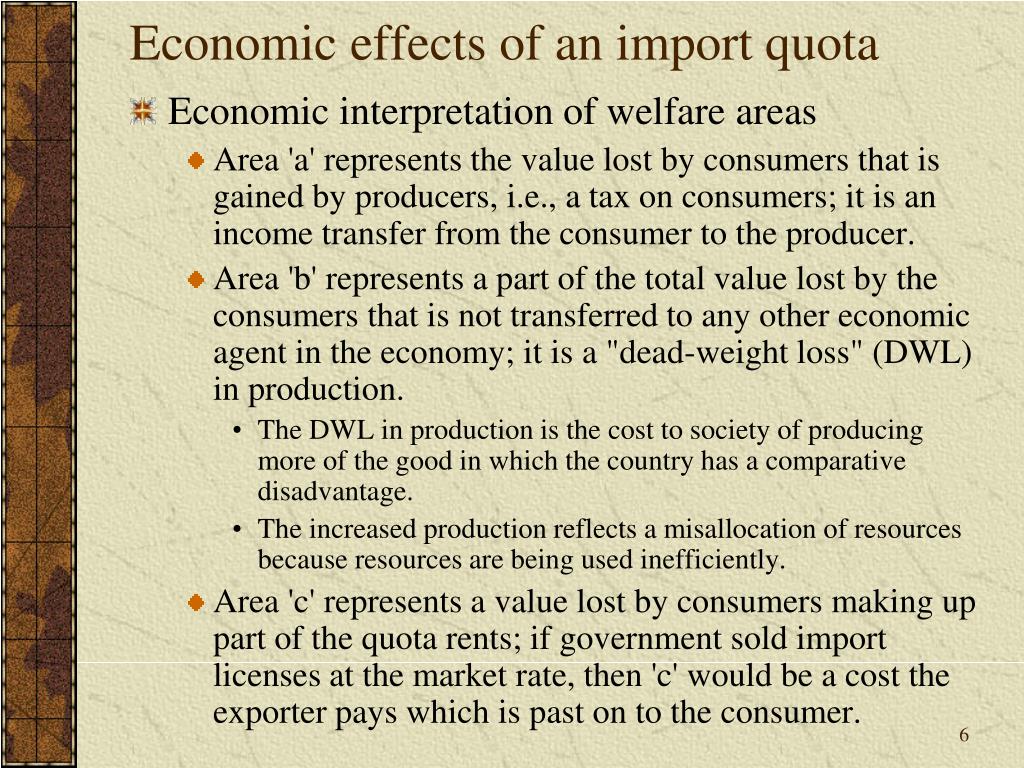 Economic effects of an import quota

Economic interpretation of welfare areas

Area 'a' represents the value lost by consumers that is gained by producers, i.e., a tax on consumers; it is an income transfer from the consumer to the producer.

Area 'b' represents a part of the total value lost by the consumers that is not transferred to any other economic agent in the economy; it is a "dead-weight loss" (DWL) in production.

• The DWL in production is the cost to society of producing more of the good in which the country has a comparative disadvantage.

• The increased production reflects a misallocation of resources because resources are being used inefficiently.

Area 'c' represents a value lost by consumers making up part of the quota rents; if government sold import licenses at the market rate, then 'c' would be a cost the exporter pays which is past on to the consumer.

6